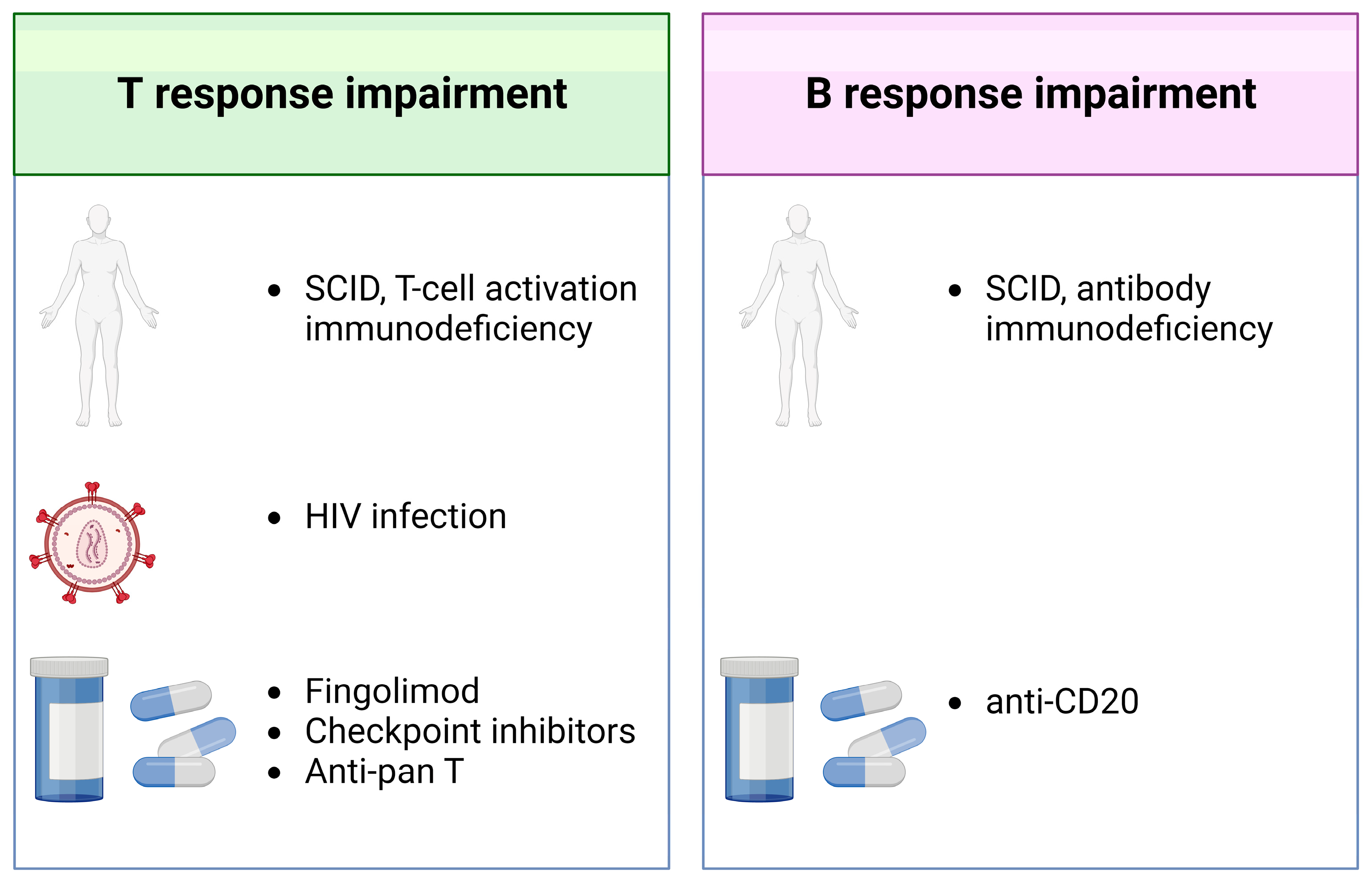 T response impairment

• SCID, T-cell activation immunodeficiency

• HIV infection

• Fingolimod
• Checkpoint inhibitors
• Anti-pan T

B response impairment

• SCID, antibody immunodeficiency

• anti-CD20